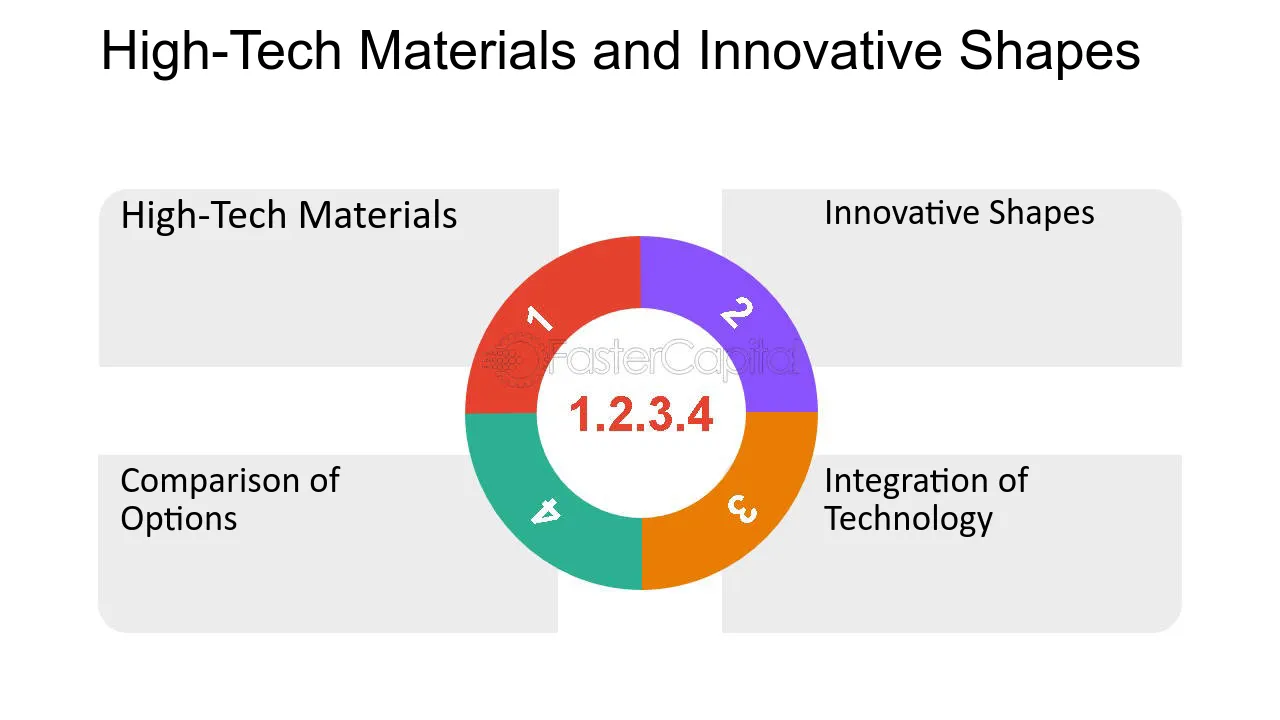 High-Tech Materials and Innovative Shapes

High-Tech Materials

Innovative Shapes

1

2

1.2.3.4

4

3

Comparison of Options

Integration of Technology

FasterCapital